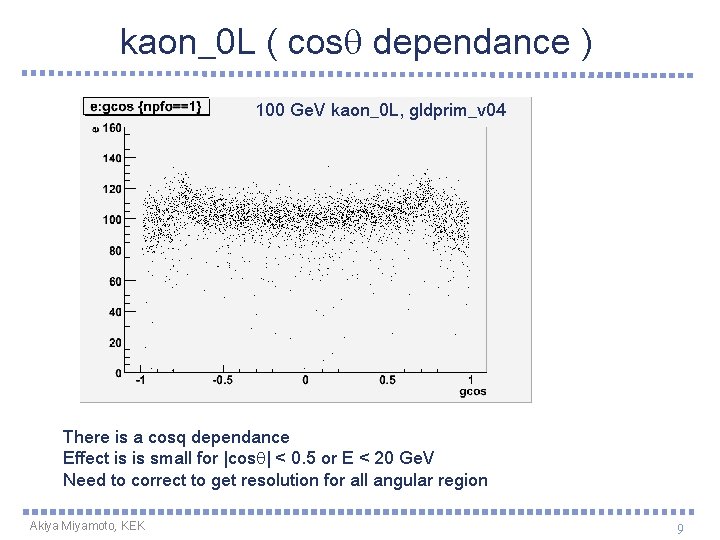 kaon_0L ( cos$\theta$ dependance )

e:gcos {npfo==1}

100 GeV kaon_0L, gldprim_v04

e

160
140
120
100
80
60
40
20
0

-1
-0.5
0
0.5
1
gcos

There is a cosq dependance
Effect is is small for |cos$\theta$| < 0.5 or E < 20 GeV
Need to correct to get resolution for all angular region

Akiya Miyamoto, KEK

9